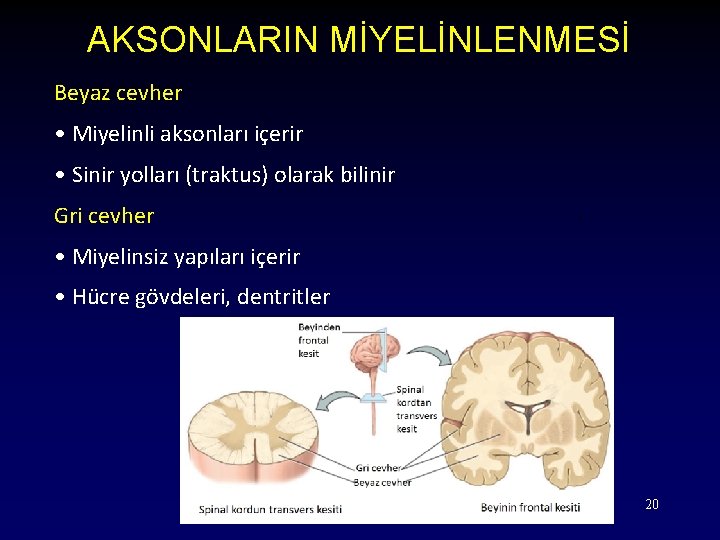 AKSONLARIN MİYELİNLENMESİ

Beyaz cevher

• Miyelinli aksonları içerir

• Sinir yolları (traktus) olarak bilinir

Gri cevher

• Miyelinsiz yapıları içerir

• Hücre gövdeleri, dentritler

Beyinden frontal kesit

Spinal kordtan transvers kesit

Gri cevher

Beyaz cevher

Spinal kordun transvers kesiti

Beyinin frontal kesiti

20